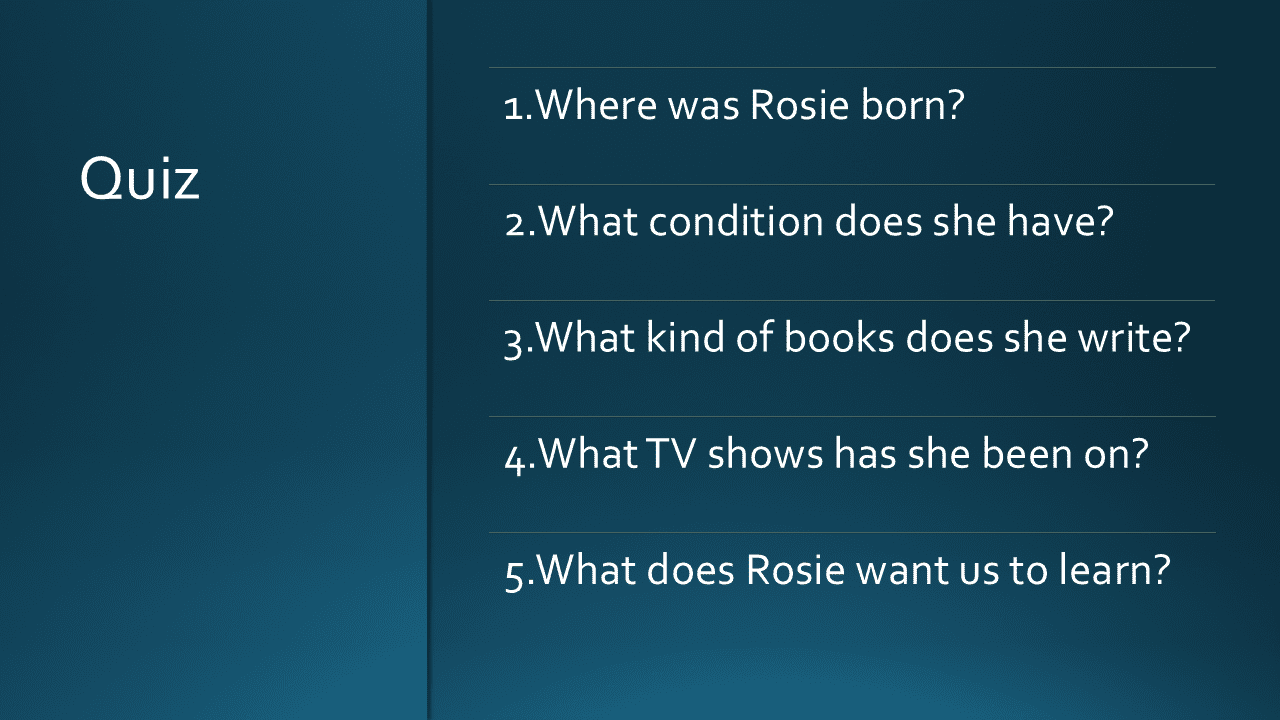 Quiz

1.Where was Rosie born?

2.What condition does she have?

3.What kind of books does she write?

4.What TV shows has she been on?

5.What does Rosie want us to learn?